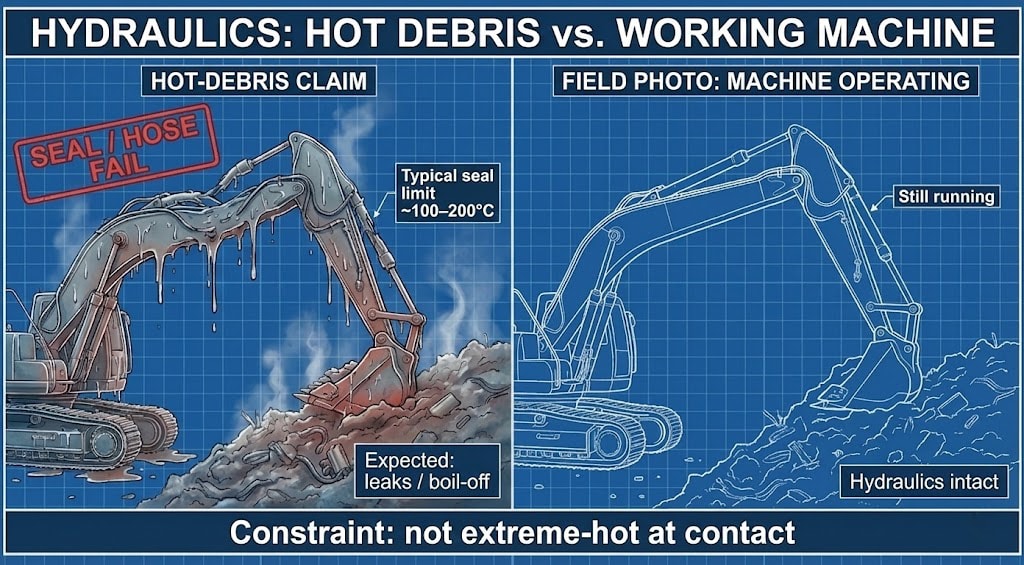 HYDRAULICS: HOT DEBRIS vs. WORKING MACHINE

HOT-DEBRIS CLAIM

SEAL / HOSE FAIL

Typical seal limit ~100–200°C

Expected: leaks / boil-off

FIELD PHOTO: MACHINE OPERATING

Still running

Hydraulics intact

Constraint: not extreme-hot at contact